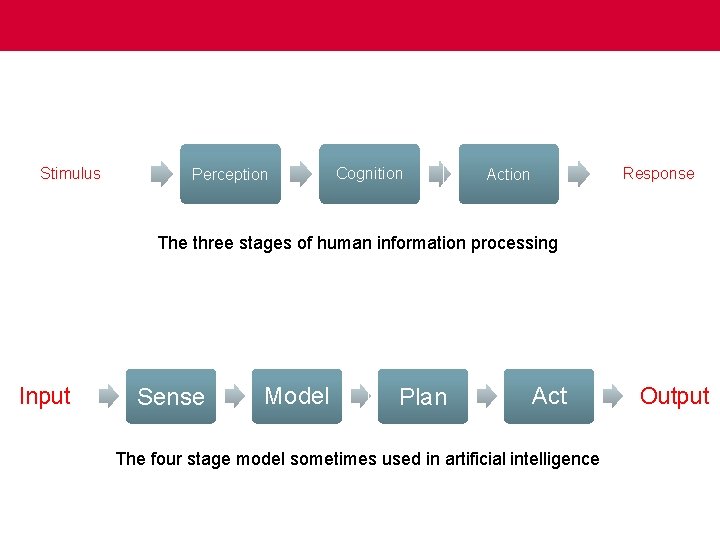 Stimulus Perception Cognition Action Response

The three stages of human information processing

Input Sense Model Plan Act Output

The four stage model sometimes used in artificial intelligence